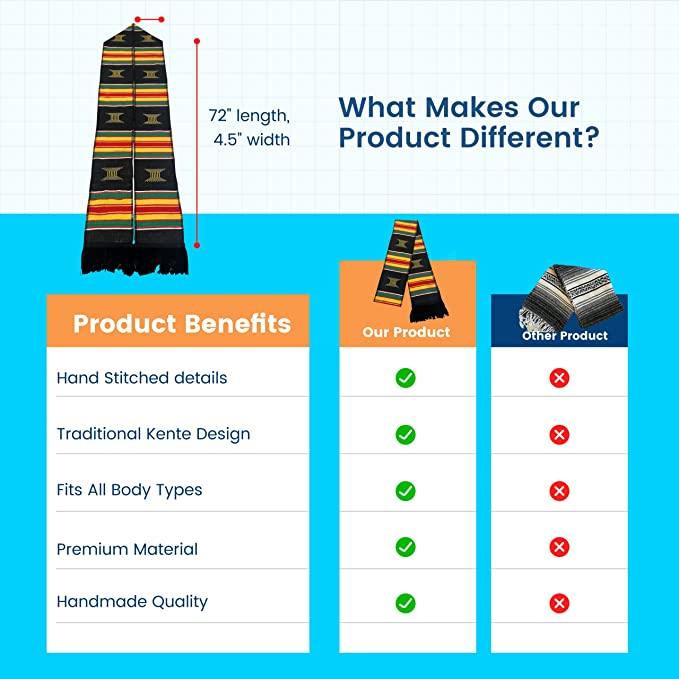 72" length,
4.5" width

What Makes Our Product Different?

| Product Benefits | Our Product | Other Product |
|---|---|---|
| Hand Stitched details | ✓ | ✗ |
| Traditional Kente Design | ✓ | ✗ |
| Fits All Body Types | ✓ | ✗ |
| Premium Material | ✓ | ✗ |
| Handmade Quality | ✓ | ✗ |